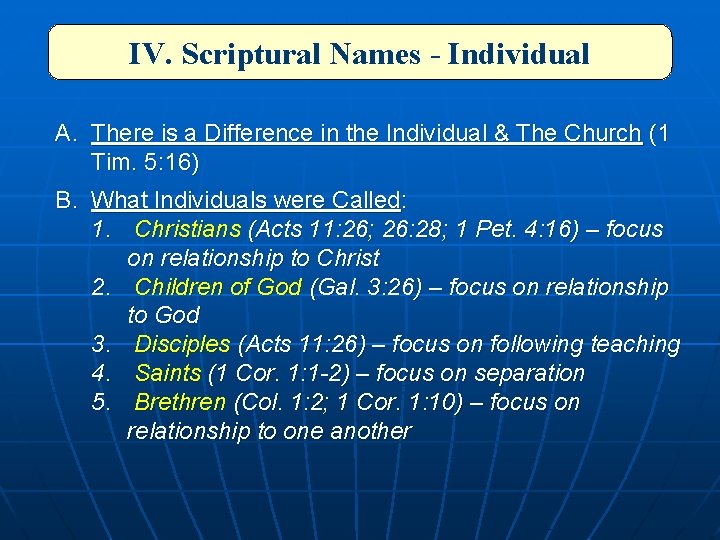 IV. Scriptural Names - Individual

A. There is a Difference in the Individual & The Church (1 Tim. 5:16)

B. What Individuals were Called:
1. Christians (Acts 11:26; 26:28; 1 Pet. 4:16) – focus on relationship to Christ
2. Children of God (Gal. 3:26) – focus on relationship to God
3. Disciples (Acts 11:26) – focus on following teaching
4. Saints (1 Cor. 1:1-2) – focus on separation
5. Brethren (Col. 1:2; 1 Cor. 1:10) – focus on relationship to one another